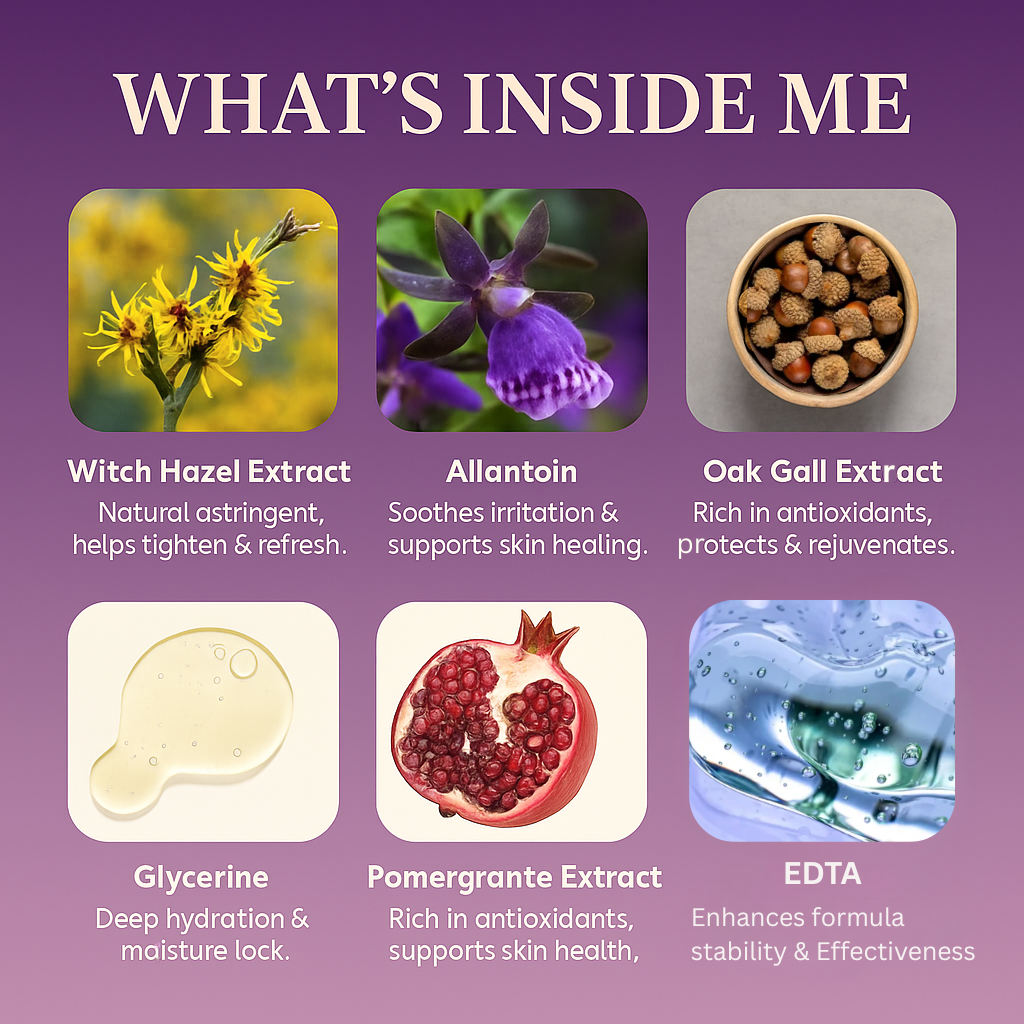 WHAT'S INSIDE ME

Witch Hazel Extract
Natural astringent, helps tighten & refresh.

Allantoin
Soothes irritation & supports skin healing.

Oak Gall Extract
Rich in antioxidants, protects & rejuvenates.

Glycerine
Deep hydration & maisture lock.

Pomergrante Extract
Rich in antioxidants, supports skin health,

EDTA
Enhances formula stability & Effectiveness